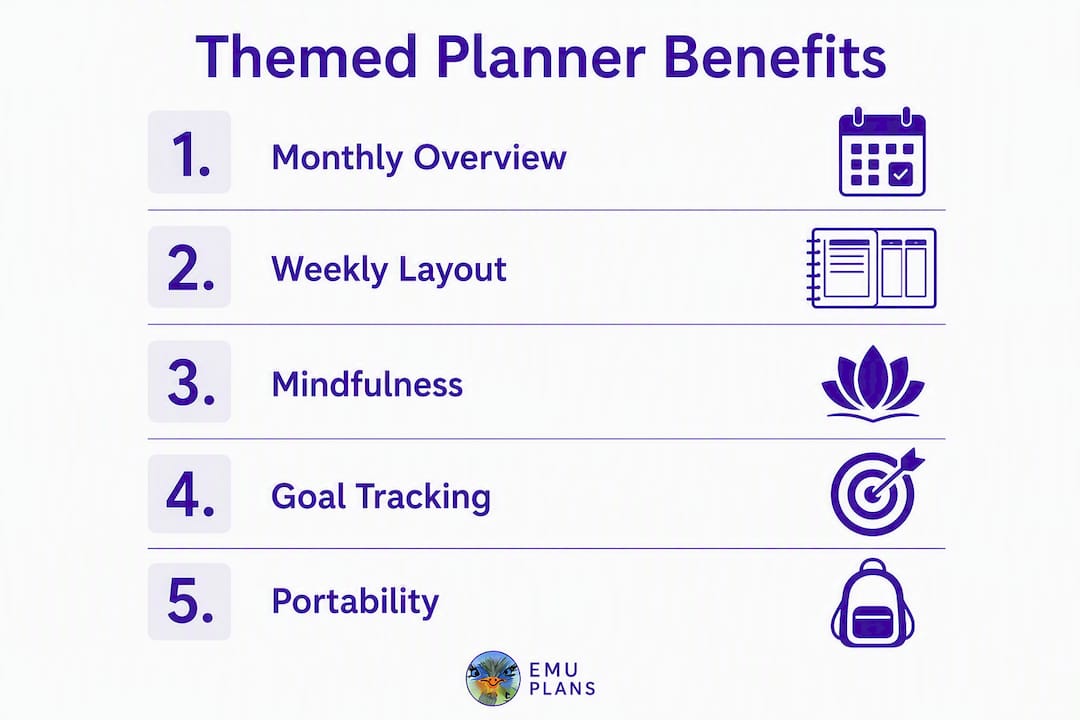 Themed Planner Benefits

1. Monthly Overview

2. Weekly Layout

3. Mindfulness

4. Goal Tracking

5. Portability

EMU PLANS